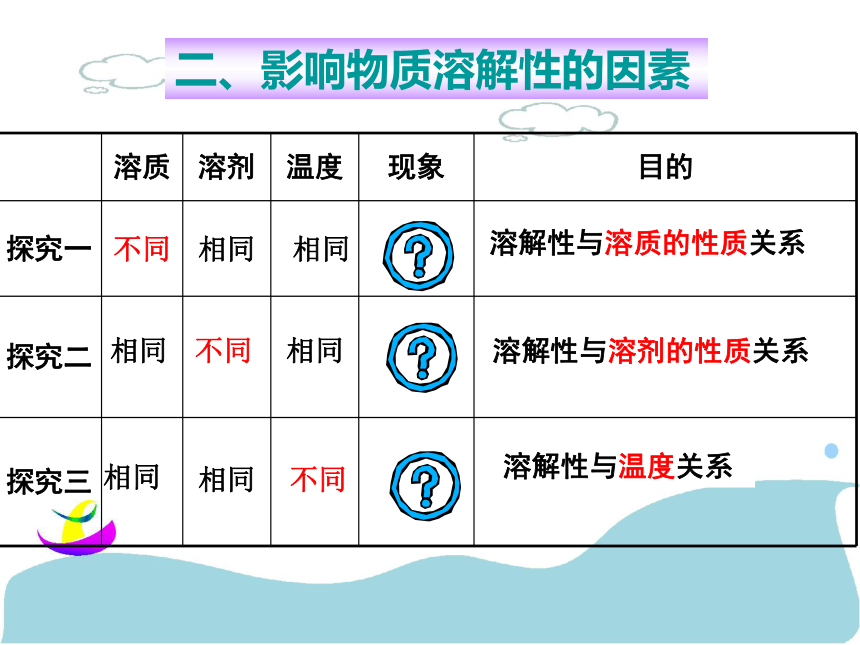 二、影响物质溶解性的因素

|  | 溶质 | 溶剂 | 温度 | 现象 | 目的 |
|---|---|---|---|---|---|
| 探究一 | 不同 | 相同 | 相同 | ? | 溶解性与溶质的性质关系 |
| 探究二 | 相同 | 不同 | 相同 | ? | 溶解性与溶剂的性质关系 |
| 探究三 | 相同 | 相同 | 不同 | ? | 溶解性与温度关系 |